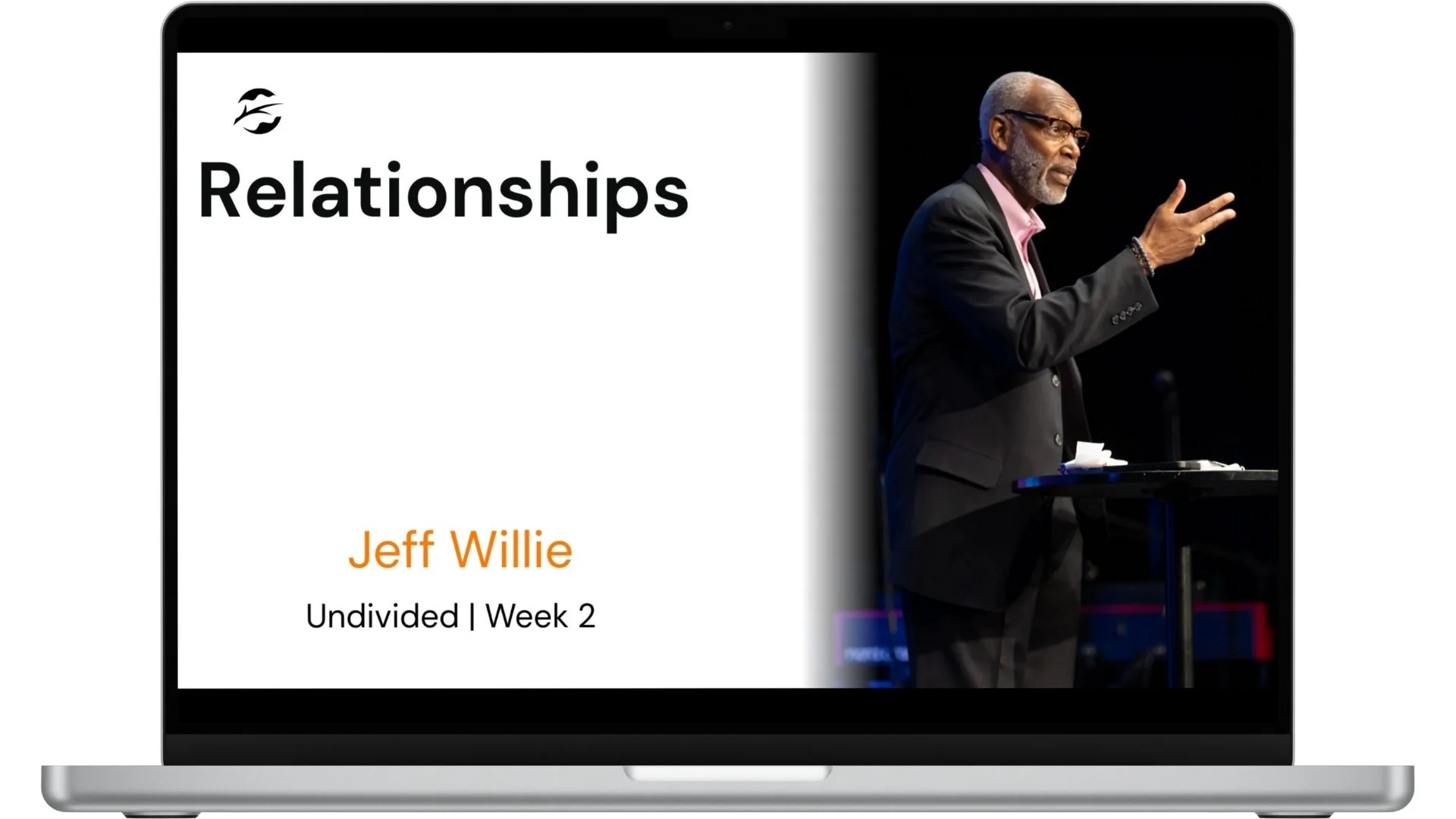 Relationships

Jeff Willie

Undivided | Week 2